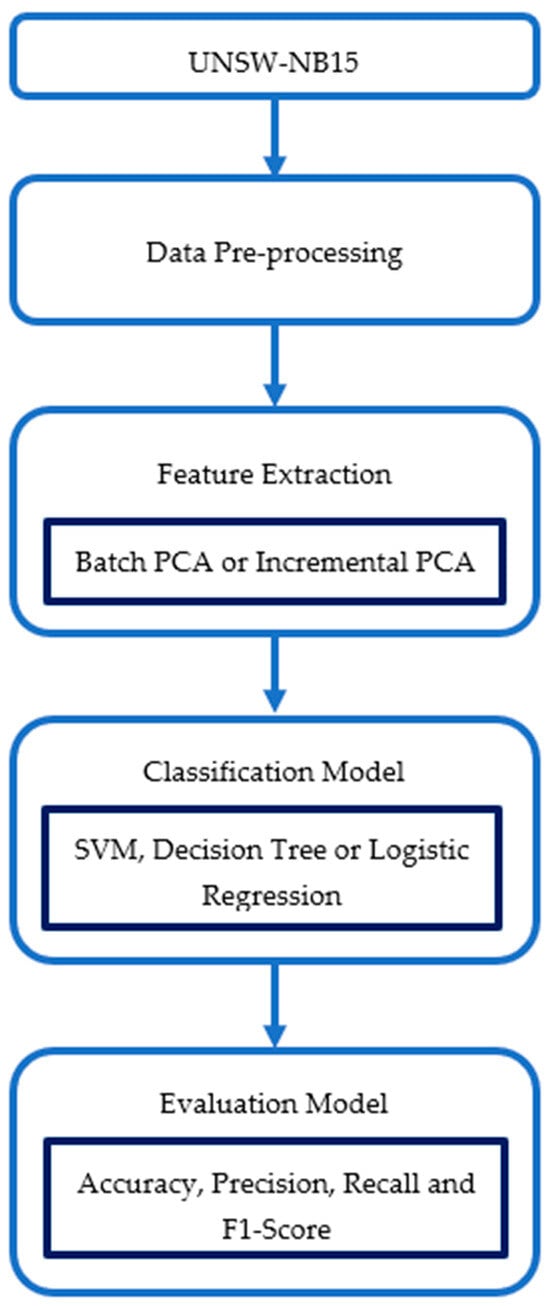 UNSW-NB15

Data Pre-processing

Feature Extraction

Batch PCA or Incremental PCA

Classification Model

SVM, Decision Tree or Logistic Regression

Evaluation Model

Accuracy, Precision, Recall and F1-Score